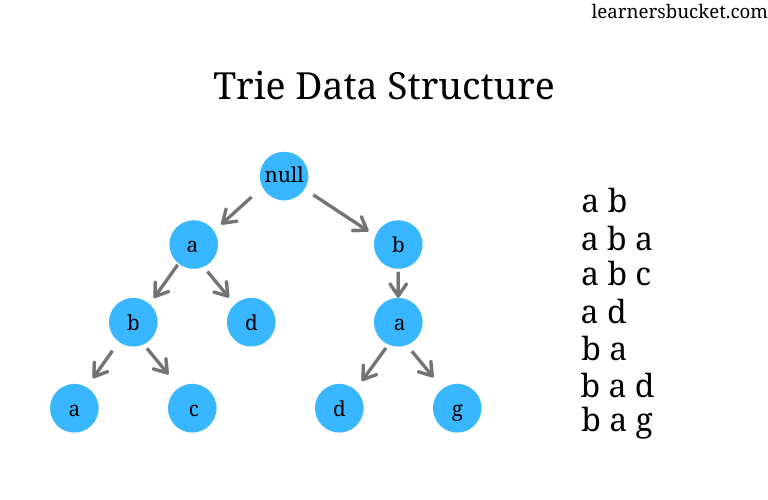 learnersbucket.com

Trie Data Structure

null

a

b

b

d

a

a

c

d

g

a b
a b a
a b c
a d
b a
b a d
b a g